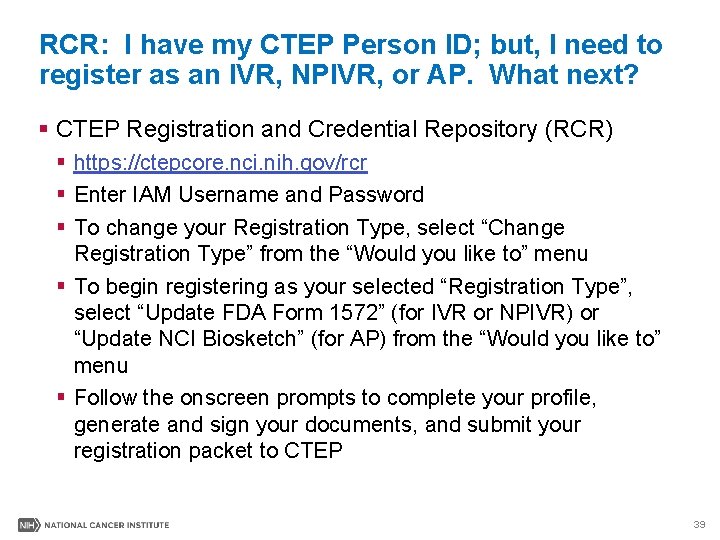 RCR: I have my CTEP Person ID; but, I need to register as an IVR, NPIVR, or AP. What next?

▪ CTEP Registration and Credential Repository (RCR)
▪ https://ctepcore.nci.nih.gov/rcr
▪ Enter IAM Username and Password
▪ To change your Registration Type, select “Change Registration Type” from the “Would you like to” menu
▪ To begin registering as your selected “Registration Type”, select “Update FDA Form 1572” (for IVR or NPIVR) or “Update NCI Biosketch” (for AP) from the “Would you like to” menu
▪ Follow the onscreen prompts to complete your profile, generate and sign your documents, and submit your registration packet to CTEP

NIH NATIONAL CANCER INSTITUTE

39